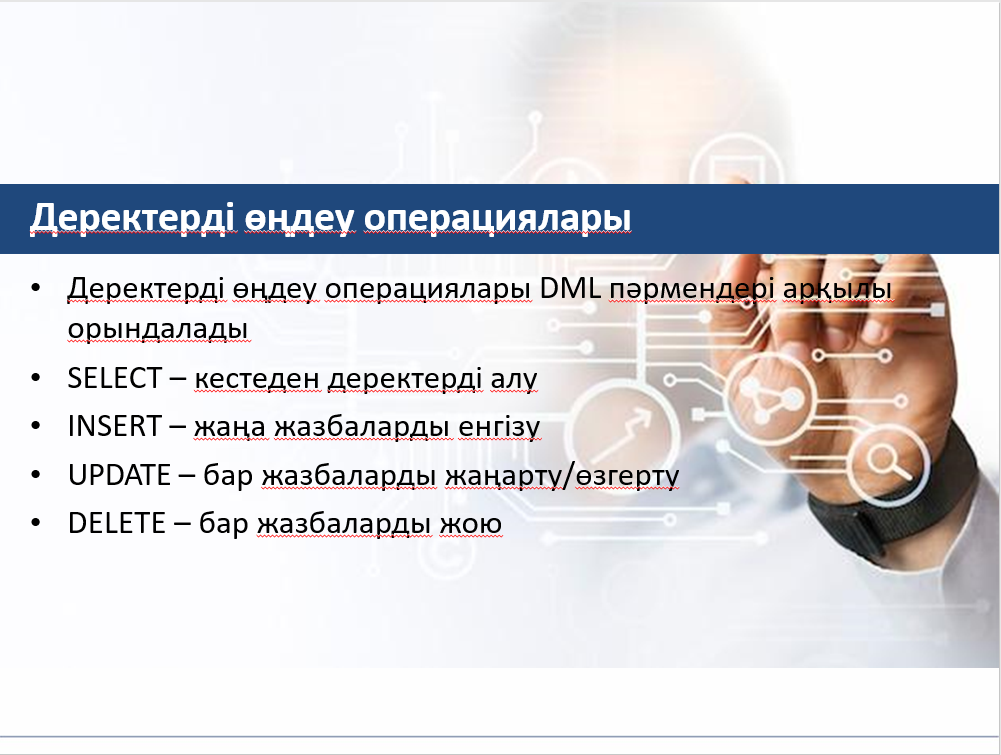 Деректерді өңдеу операциялары

• Деректерді өңдеу операциялары DML пәрмендері арқылы орындалады
• SELECT – кестеден деректерді алу
• INSERT – жаңа жазбаларды енгізу
• UPDATE – бар жазбаларды жаңарту/өзгерту
• DELETE – бар жазбаларды жою